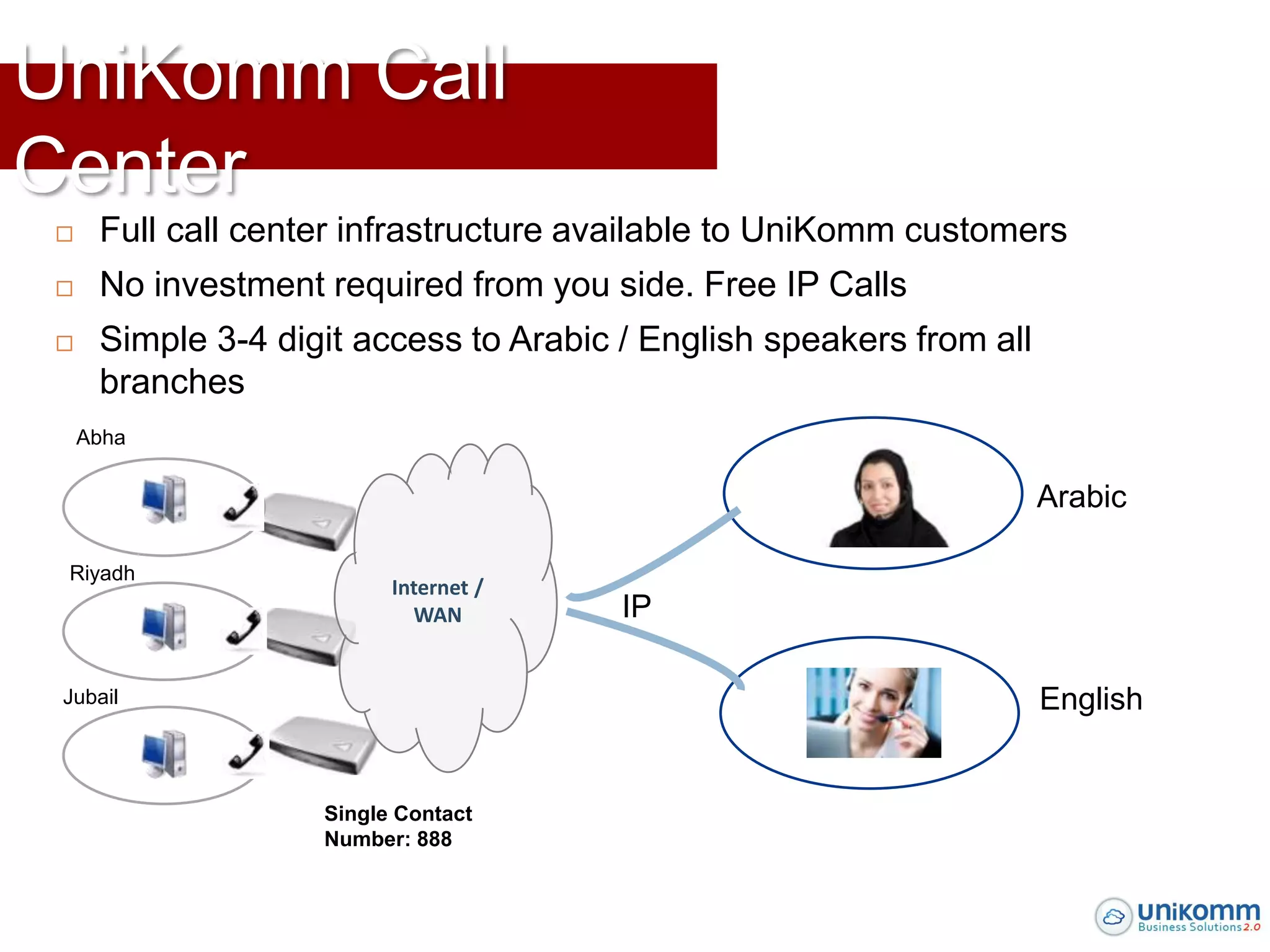 UniKomm Call Center

□ Full call center infrastructure available to UniKomm customers

□ No investment required from you side. Free IP Calls

□ Simple 3-4 digit access to Arabic / English speakers from all branches

Abha

Riyadh

Jubail

Internet / WAN

IP

Arabic

English

Single Contact Number: 888

unikomm Business Solutions 2.0